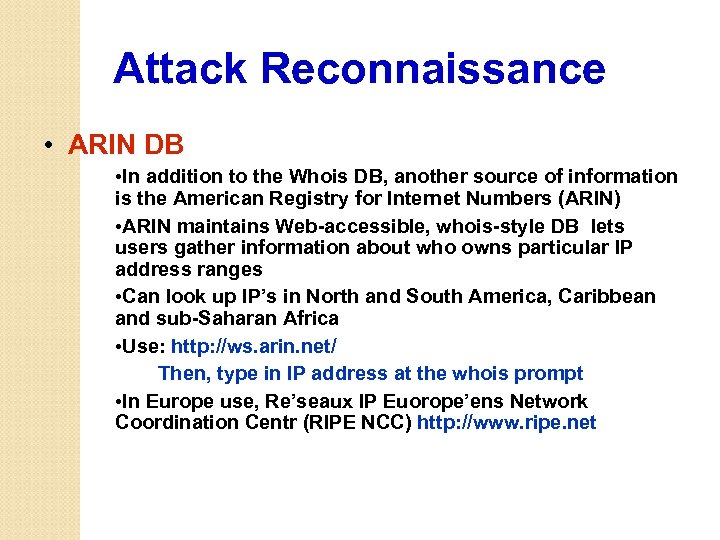 Attack Reconnaissance

• ARIN DB

•In addition to the Whois DB, another source of information is the American Registry for Internet Numbers (ARIN)

•ARIN maintains Web-accessible, whois-style DB lets users gather information about who owns particular IP address ranges

•Can look up IP's in North and South America, Caribbean and sub-Saharan Africa

•Use: http://ws.arin.net/

Then, type in IP address at the whois prompt

•In Europe use, Re'seaux IP Euorope'ens Network Coordination Centr (RIPE NCC) http://www.ripe.net